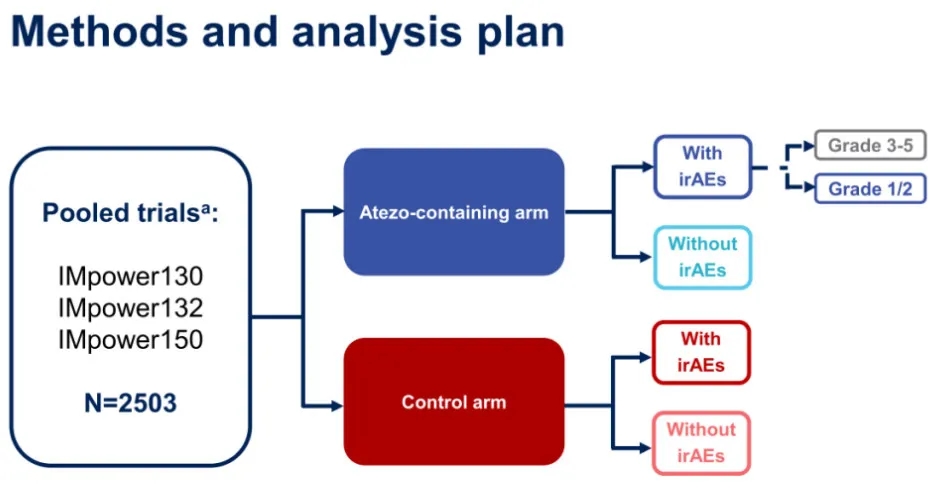 Methods and analysis plan

Pooled trials$^a$:

IMpower130
IMpower132
IMpower150

N=2503

Atezo-containing arm

With irAEs

Grade 3-5

Grade 1/2

Without irAEs

Control arm

With irAEs

Without irAEs